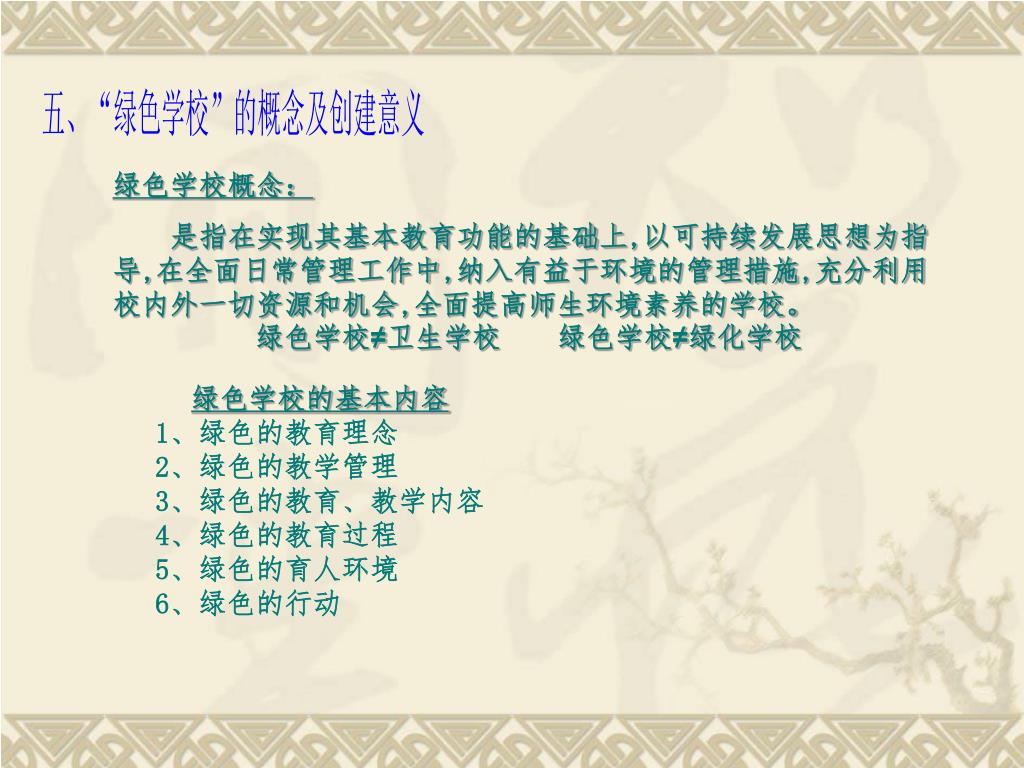 五、“绿色学校”的概念及创建意义

绿色学校概念：

是指在实现其基本教育功能的基础上,以可持续发展思想为指导,在全面日常管理工作中,纳入有益于环境的管理措施,充分利用校内外一切资源和机会,全面提高师生环境素养的学校。

绿色学校≠卫生学校　　绿色学校≠绿化学校

绿色学校的基本内容

1、绿色的教育理念
2、绿色的教学管理
3、绿色的教育、教学内容
4、绿色的教育过程
5、绿色的育人环境
6、绿色的行动